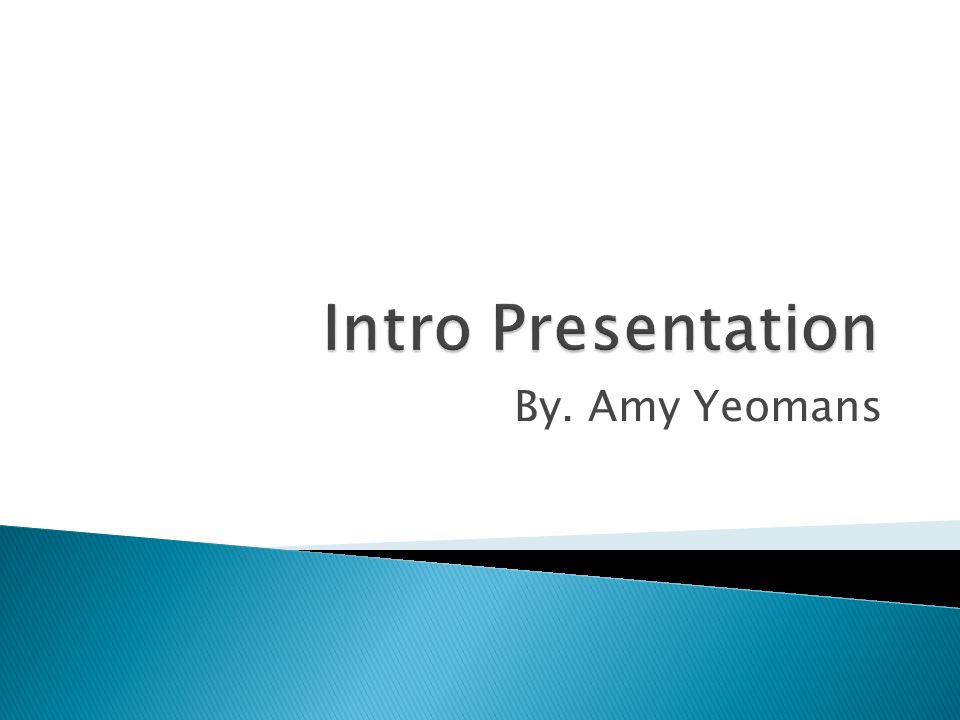 Intro Presentation

By. Amy Yeomans